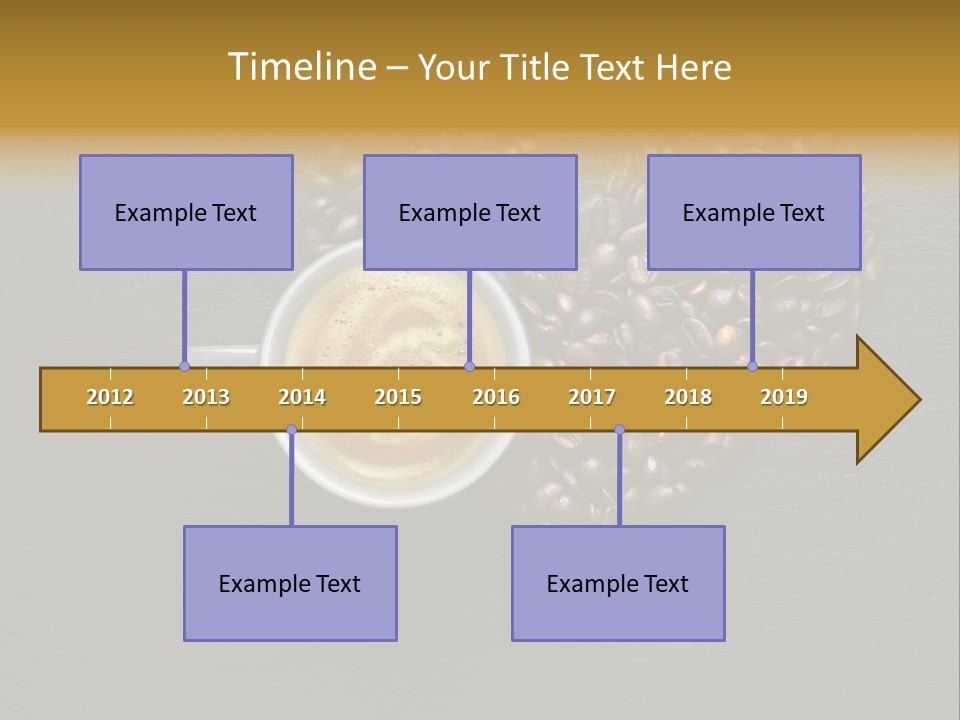 Timeline – Your Title Text Here

Example Text

Example Text

Example Text

2012
2013
2014
2015
2016
2017
2018
2019

Example Text

Example Text